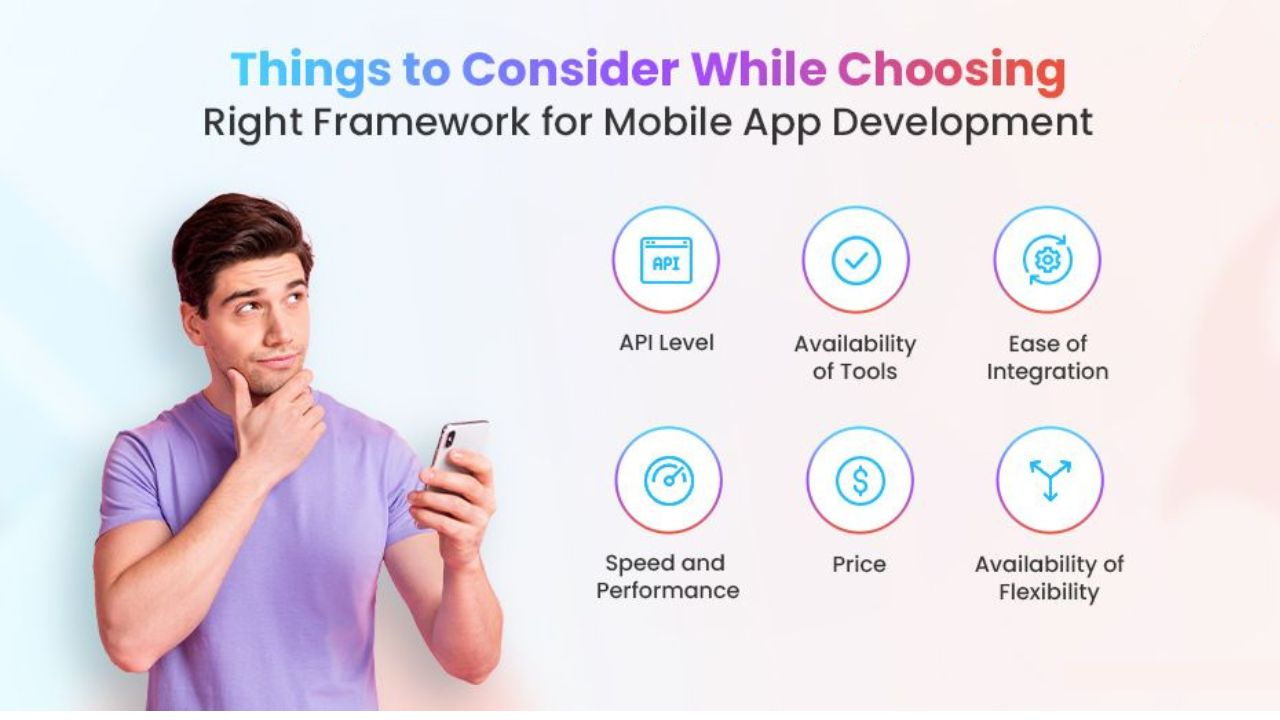 Things to Consider While Choosing
Right Framework for Mobile App Development

API

API Level

Availability of Tools

Ease of Integration

Speed and Performance

Price

Availability of Flexibility